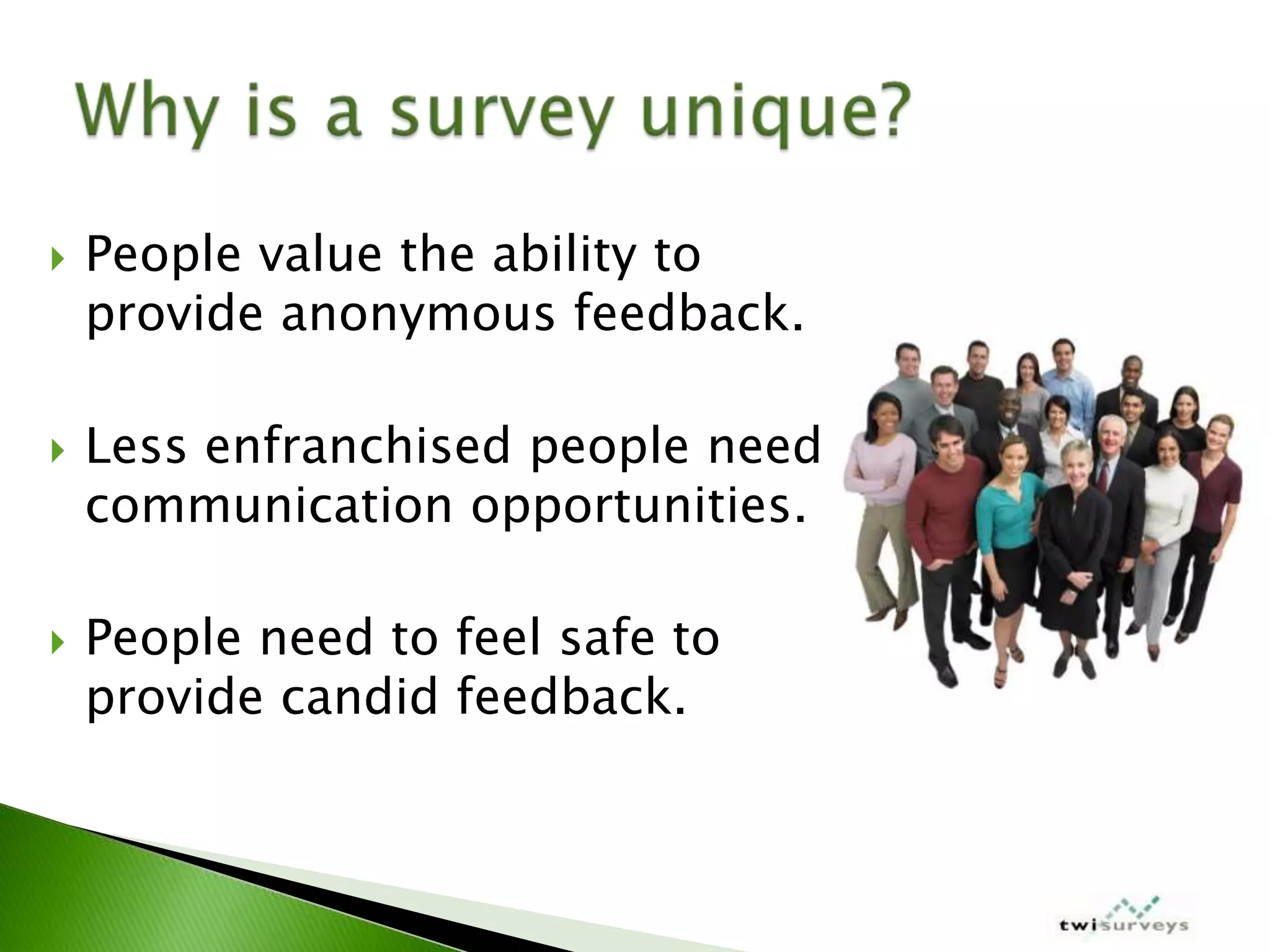 Why is a survey unique?

People value the ability to provide anonymous feedback.

Less enfranchised people need communication opportunities.

People need to feel safe to provide candid feedback.

twisurveys